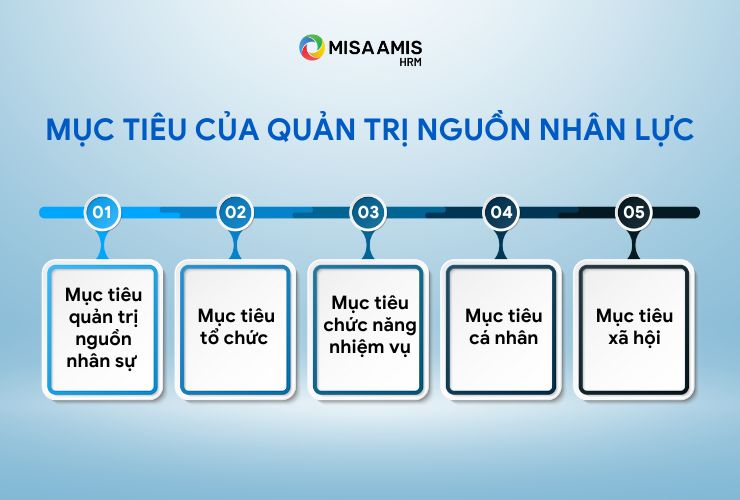 MISA AMIS
HRM

MỤC TIÊU CỦA QUẢN TRỊ NGUỒN NHÂN LỰC

01
Mục tiêu quản trị nguồn nhân sự

02
Mục tiêu tổ chức

03
Mục tiêu chức năng nhiệm vụ

04
Mục tiêu cá nhân

05
Mục tiêu xã hội